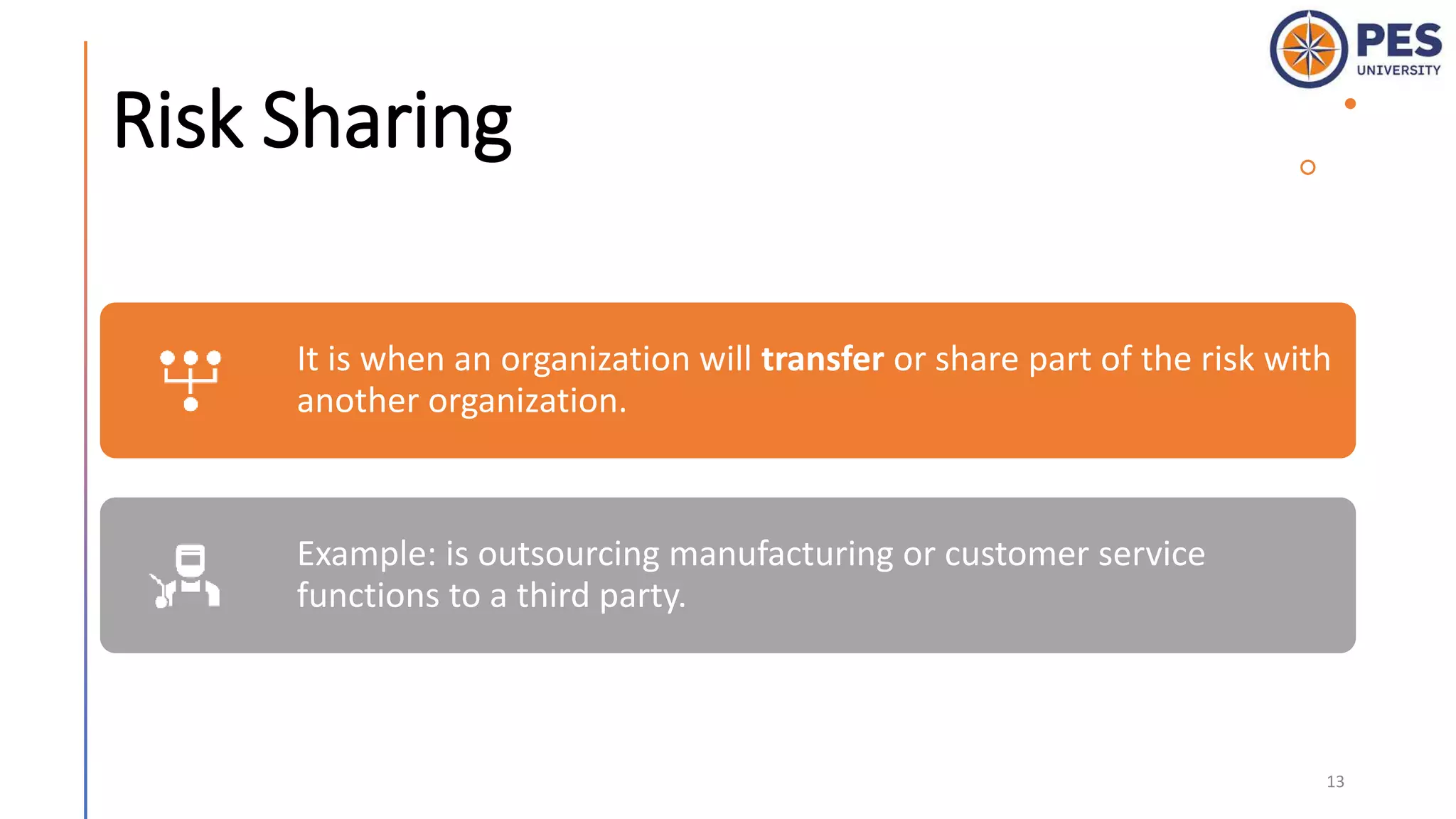 PES UNIVERSITY

Risk Sharing

It is when an organization will transfer or share part of the risk with another organization.

Example: is outsourcing manufacturing or customer service functions to a third party.

13